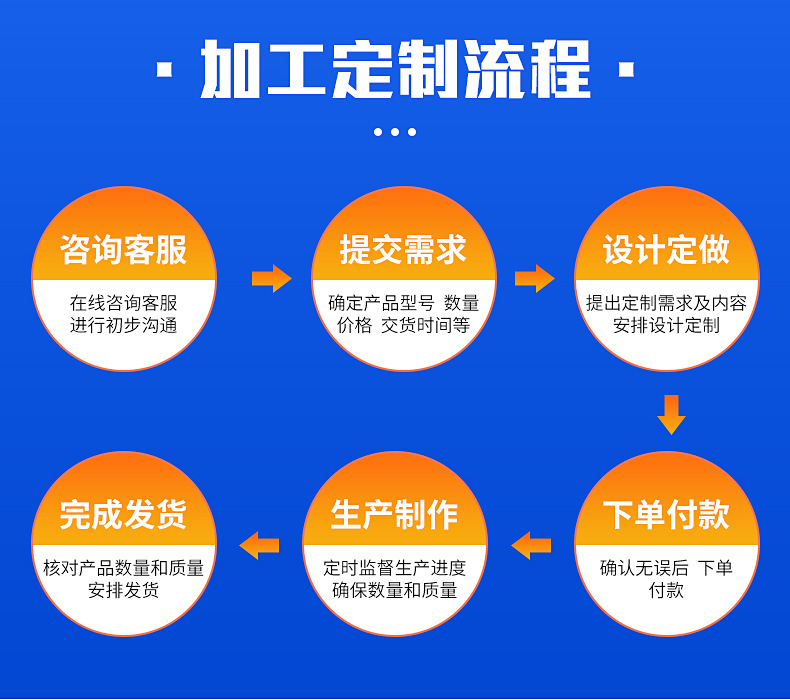 · 加工定制流程 ·

咨询客服
在线咨询客服
进行初步沟通

提交需求
确定产品型号 数量
价格 交货时间等

设计定做
提出定制需求及内容
安排设计定制

下单付款
确认无误后 下单
付款

生产制作
定时监督生产进度
确保数量和质量

完成发货
核对产品数量和质量
安排发货